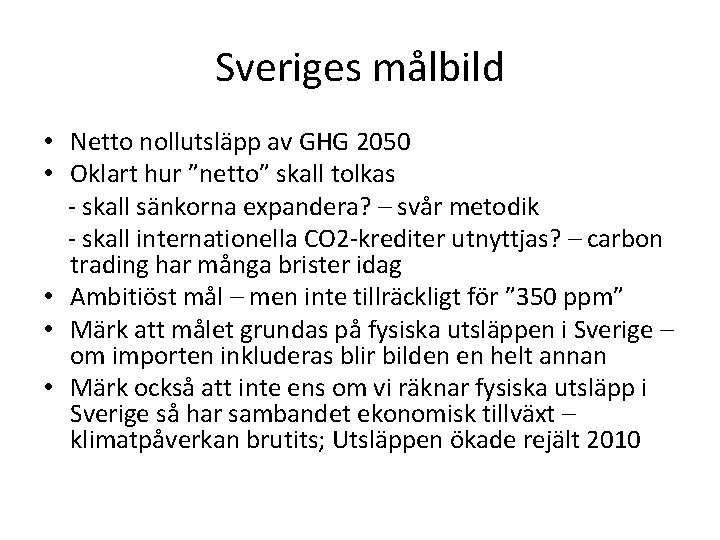 Sveriges målbild

• Netto nollutsläpp av GHG 2050
• Oklart hur ”netto” skall tolkas
- skall sänkorna expandera? – svår metodik
- skall internationella CO2-krediter utnyttjas? – carbon trading har många brister idag
• Ambitiöst mål – men inte tillräckligt för ”350 ppm”
• Märk att målet grundas på fysiska utsläppen i Sverige – om importen inkluderas blir bilden en helt annan
• Märk också att inte ens om vi räknar fysiska utsläpp i Sverige så har sambandet ekonomisk tillväxt – klimatpåverkan brutits; Utsläppen ökade rejält 2010